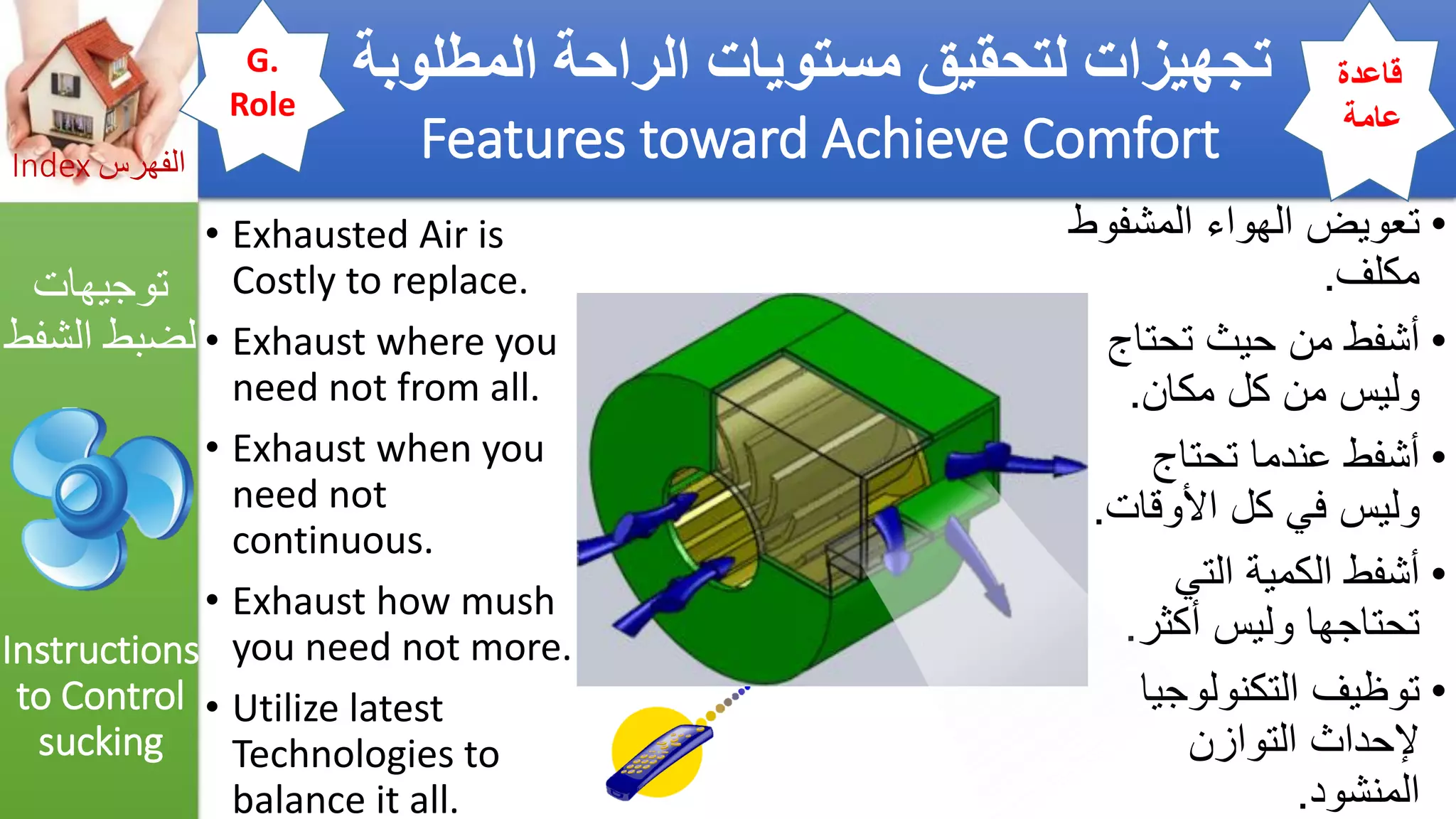 Index الفهرس

G. Role

تجهيزات لتحقيق مستويات الراحة المطلوبة
Features toward Achieve Comfort

قاعدة عامة

توجيهات لضبط الشفط

Instructions to Control sucking

• Exhausted Air is Costly to replace.
• Exhaust where you need not from all.
• Exhaust when you need not continuous.
• Exhaust how mush you need not more.
• Utilize latest Technologies to balance it all.

• تعويض الهواء المشفوط مكلف.
• أشفط من حيث تحتاج وليس من كل مكان.
• أشفط عندما تحتاج وليس في كل الأوقات.
• أشفط الكمية التي تحتاجها وليس أكثر.
• توظيف التكنولوجيا لإحداث التوازن المنشود.